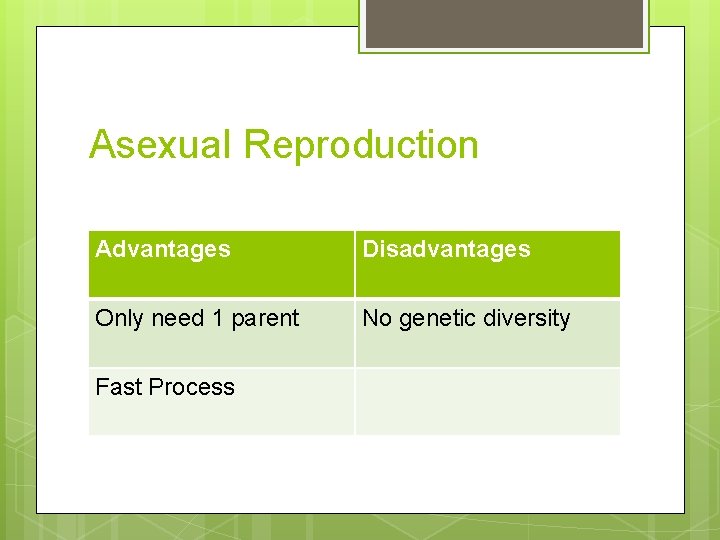 Asexual Reproduction

| Advantages | Disadvantages |
|---|---|
| Only need 1 parent | No genetic diversity |
| Fast Process | |